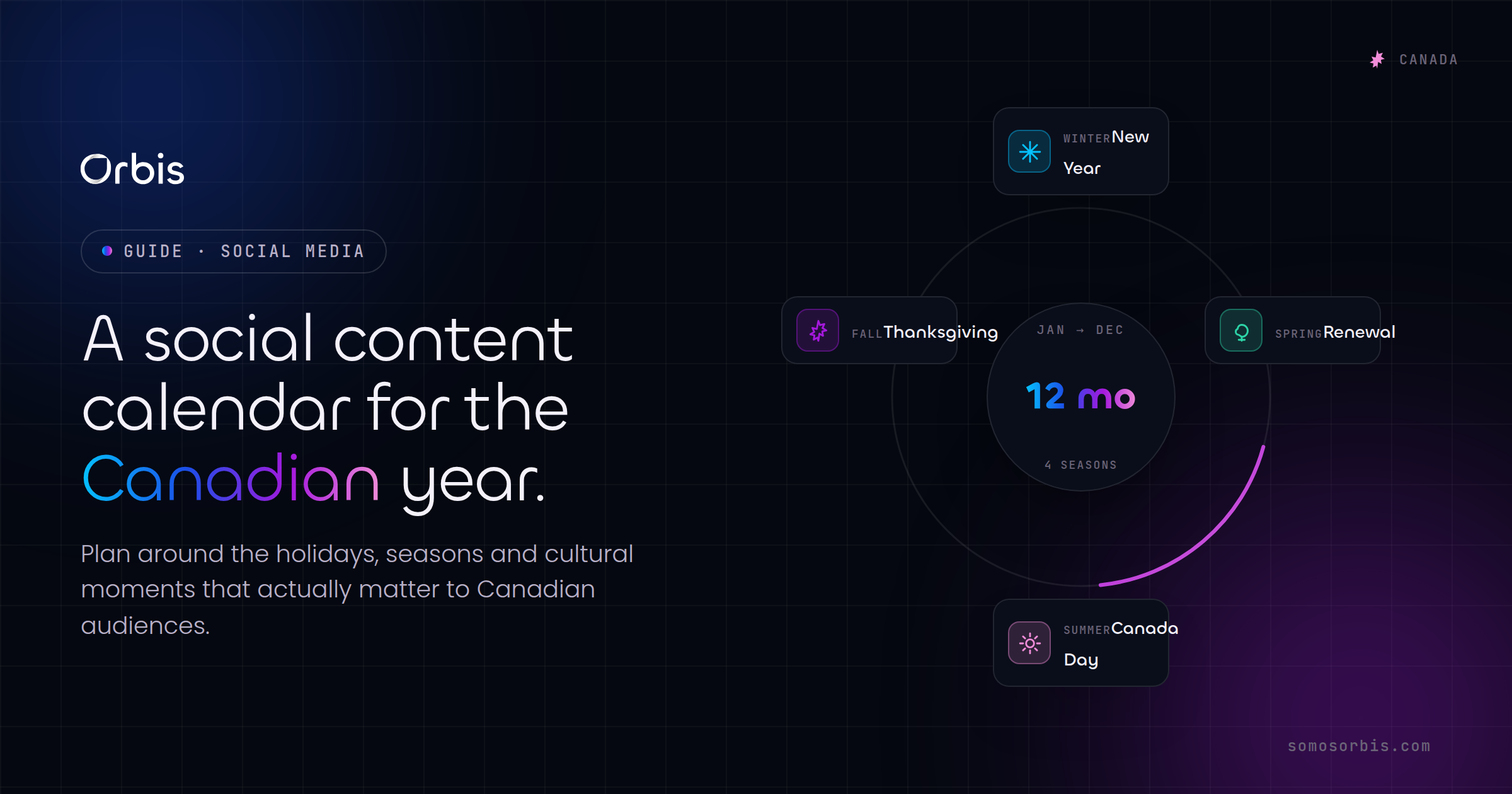 CANADA

Orbis

GUIDE · SOCIAL MEDIA

A social content calendar for the Canadian year.

Plan around the holidays, seasons and cultural moments that actually matter to Canadian audiences.

WINTER New Year

FALL Thanksgiving

JAN → DEC

12 mo

4 SEASONS

SPRING Renewal

SUMMER Canada Day

somosorbis.com